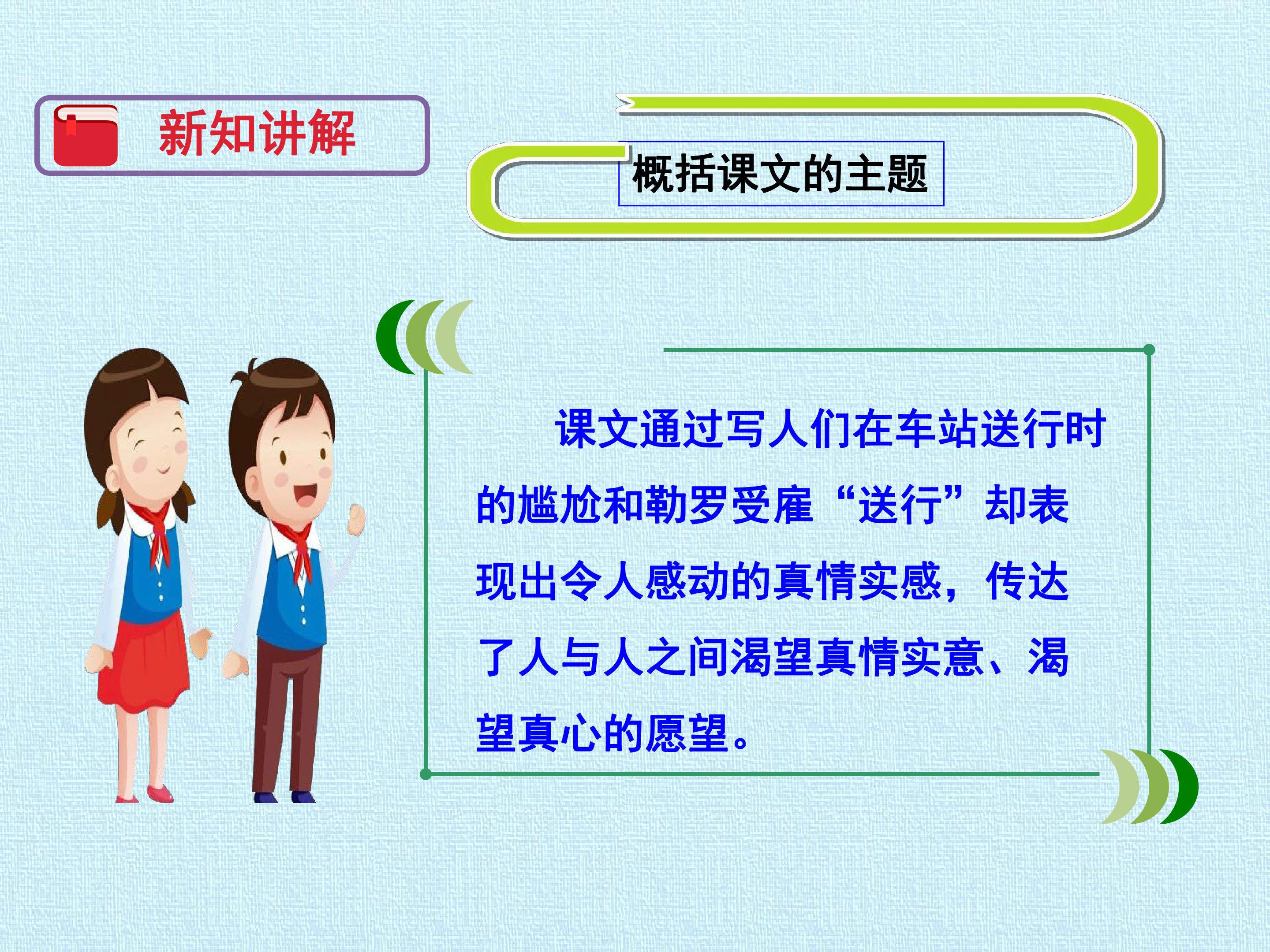 新知讲解

概括课文的主题

课文通过写人们在车站送行时的尴尬和勒罗受雇“送行”却表现出令人感动的真情实感，传达了人与人之间渴望真情实意、渴望真心的愿望。